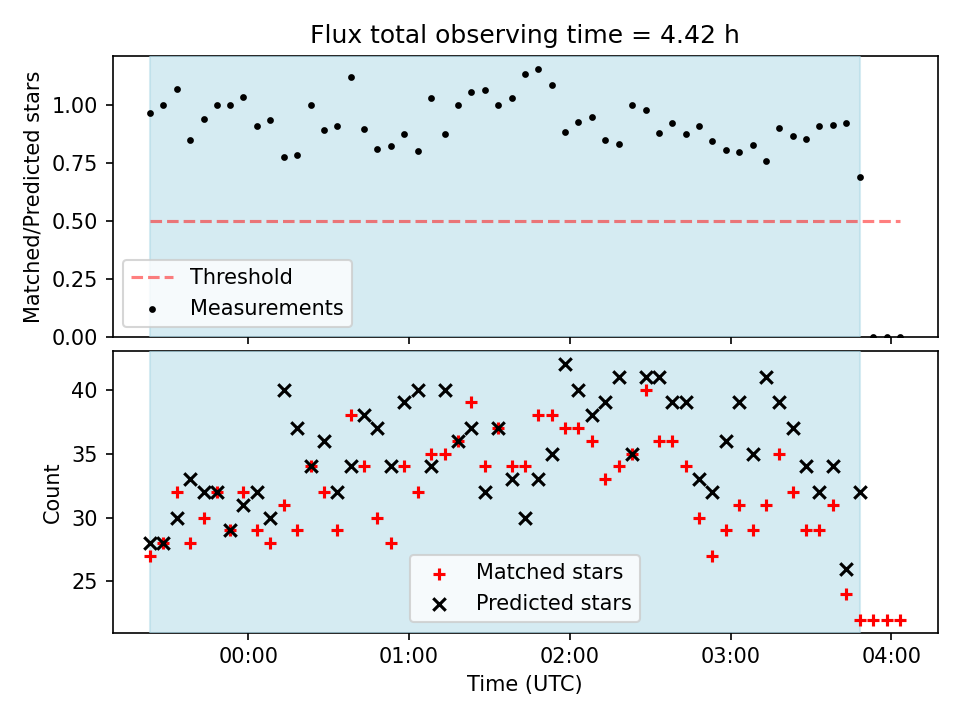 Flux total observing time = 4.42 h

Matched/Predicted stars

1.00
0.75
0.50
0.25
0.00

Threshold
Measurements

Count

40
35
30
25

Matched stars
Predicted stars

00:00
01:00
02:00
03:00
04:00

Time (UTC)